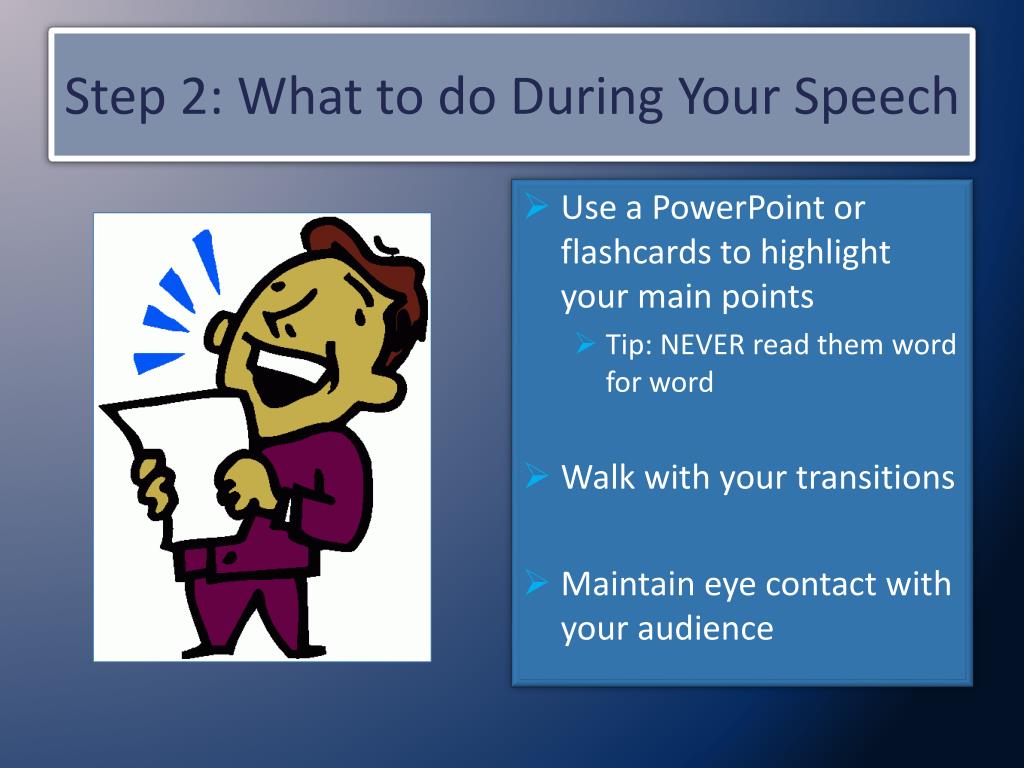 Step 2: What to do During Your Speech

➢ Use a PowerPoint or flashcards to highlight your main points

➢ Tip: NEVER read them word for word

➢ Walk with your transitions

➢ Maintain eye contact with your audience